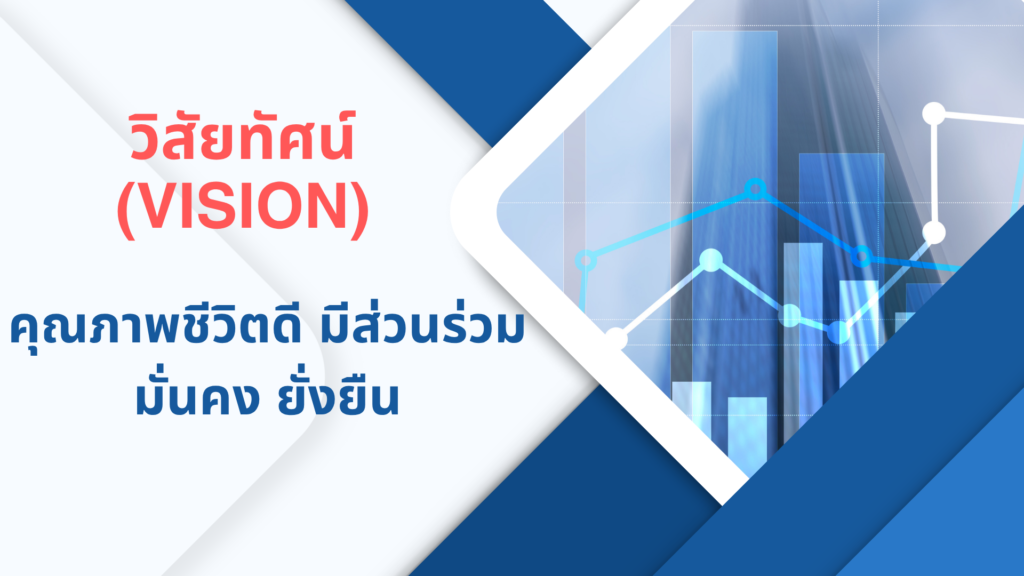 วิสัยทัศน์
(VISION)

คุณภาพชีวิตดี มีส่วนร่วม
มั่นคง ยั่งยืน